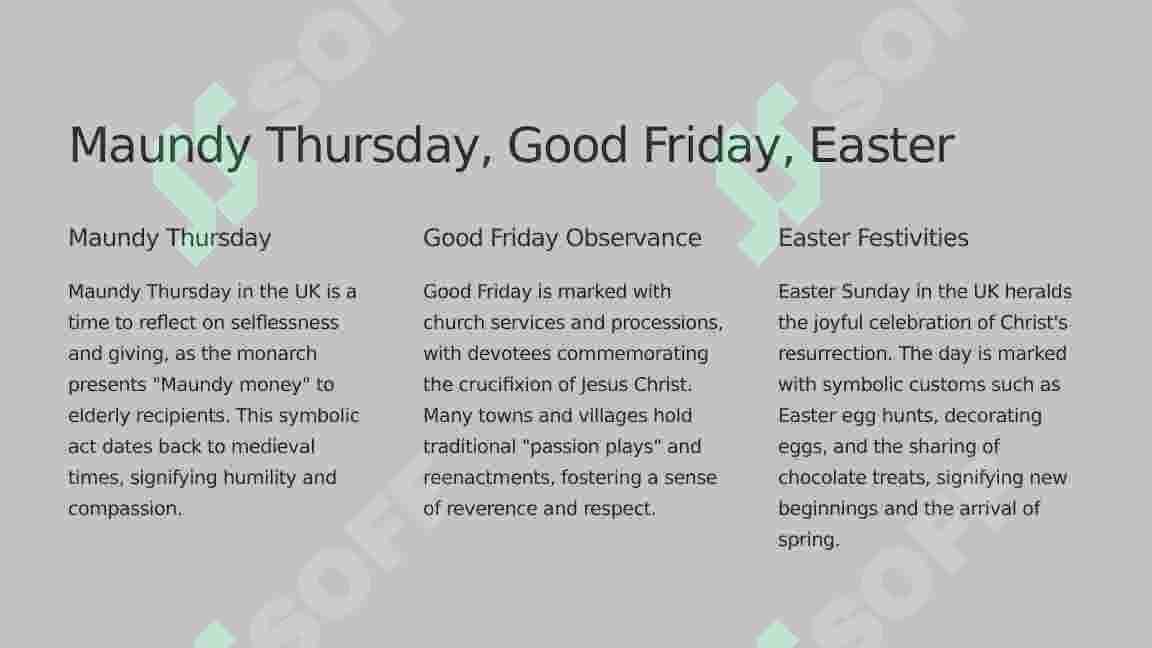 Maundy Thursday, Good Friday, Easter

Maundy Thursday

Maundy Thursday in the UK is a time to reflect on selflessness and giving, as the monarch presents "Maundy money" to elderly recipients. This symbolic act dates back to medieval times, signifying humility and compassion.

Good Friday Observance

Good Friday is marked with church services and processions, with devotees commemorating the crucifixion of Jesus Christ. Many towns and villages hold traditional "passion plays" and reenactments, fostering a sense of reverence and respect.

Easter Festivities

Easter Sunday in the UK heralds the joyful celebration of Christ's resurrection. The day is marked with symbolic customs such as Easter egg hunts, decorating eggs, and the sharing of chocolate treats, signifying new beginnings and the arrival of spring.